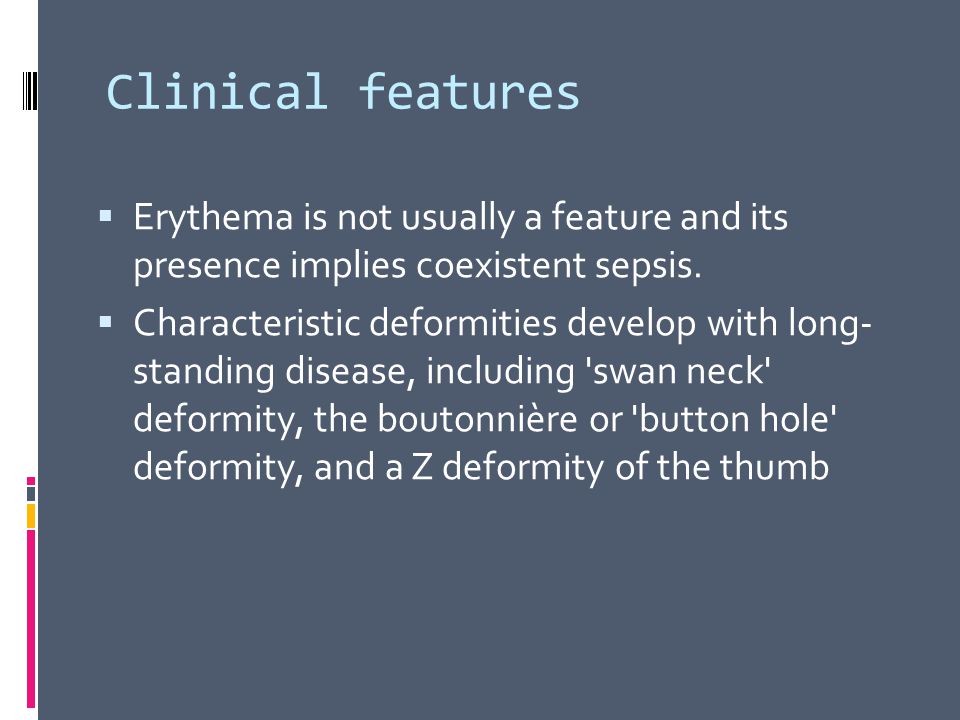 Clinical features

▪ Erythema is not usually a feature and its presence implies coexistent sepsis.

▪ Characteristic deformities develop with long-standing disease, including 'swan neck' deformity, the boutonnière or 'button hole' deformity, and a Z deformity of the thumb